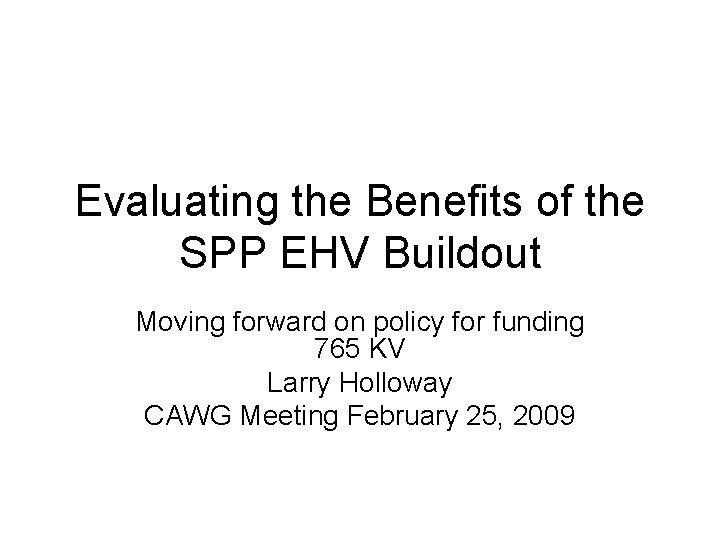 Evaluating the Benefits of the SPP EHV Buildout

Moving forward on policy for funding 765 KV
Larry Holloway
CAWG Meeting February 25, 2009